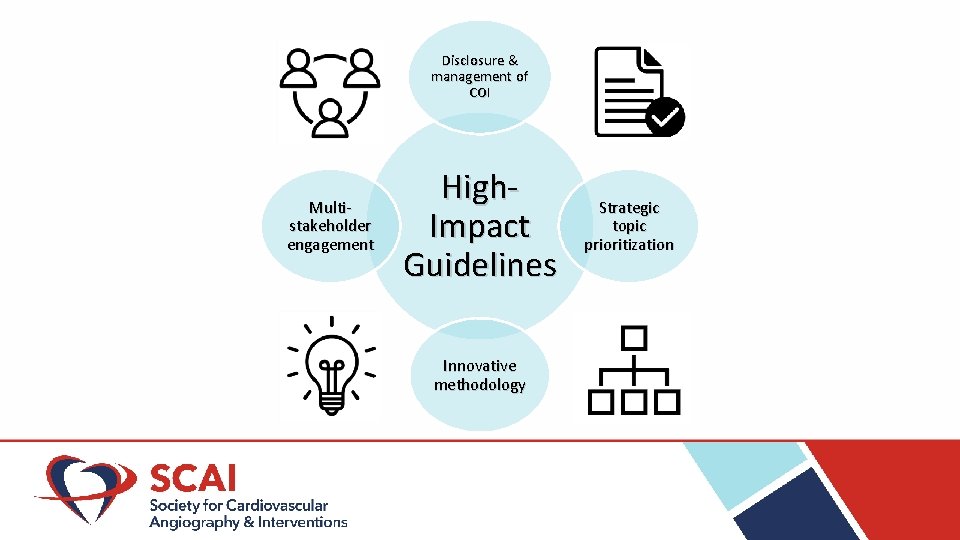 Disclosure & management of COI

Multi-stakeholder engagement

High-Impact Guidelines

Strategic topic prioritization

Innovative methodology

SCAI
Society for Cardiovascular Angiography & Interventions